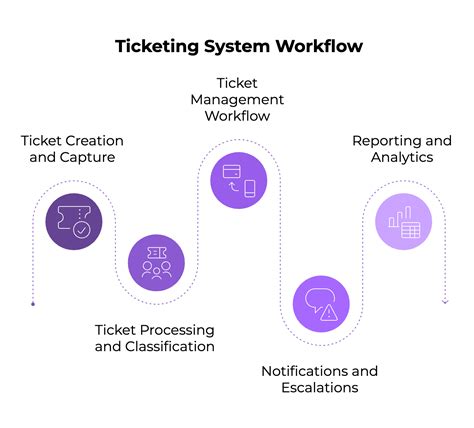 Ticketing System Workflow

Ticket Creation and Capture

Ticket Processing and Classification

Ticket Management Workflow

Notifications and Escalations

Reporting and Analytics